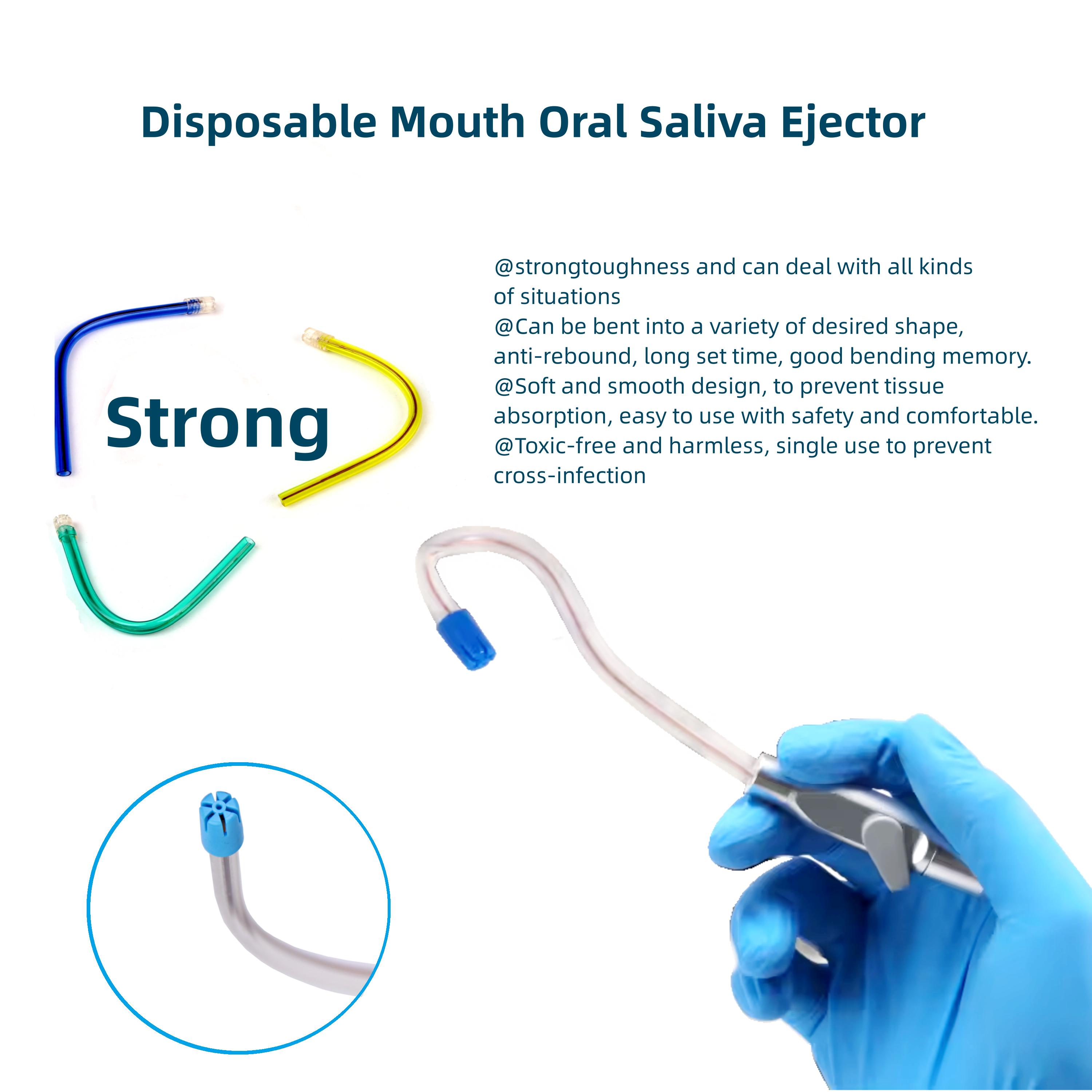 Disposable Mouth Oral Saliva Ejector

Strong

@strongtoughness and can deal with all kinds of situations
@Can be bent into a variety of desired shape, anti-rebound, long set time, good bending memory.
@Soft and smooth design, to prevent tissue absorption, easy to use with safety and comfortable.
@Toxic-free and harmless, single use to prevent cross-infection